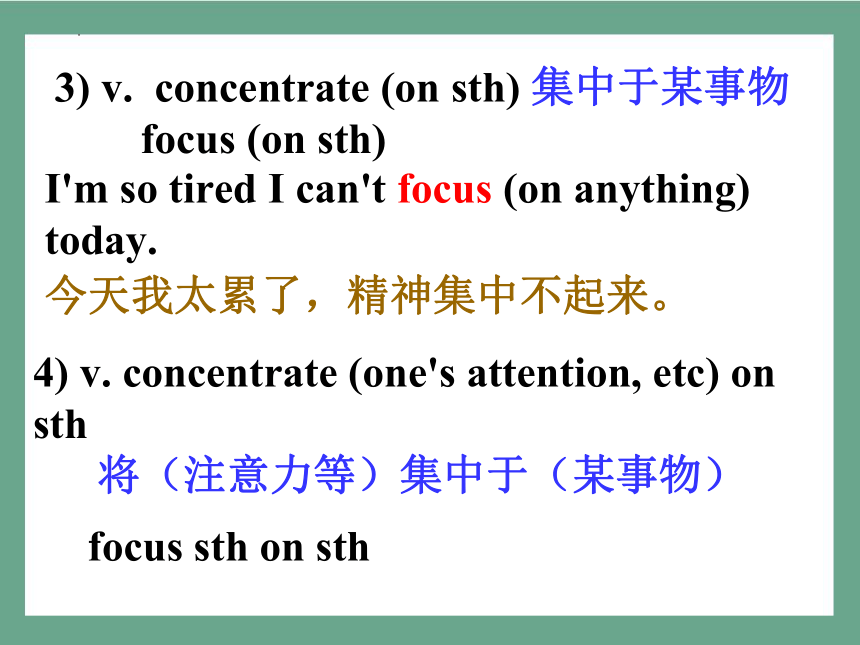 3) v. concentrate (on sth) 集中于某事物
focus (on sth)
I'm so tired I can't focus (on anything) today.
今天我太累了，精神集中不起来。

4) v. concentrate (one's attention, etc) on sth
将（注意力等）集中于（某事物）

focus sth on sth